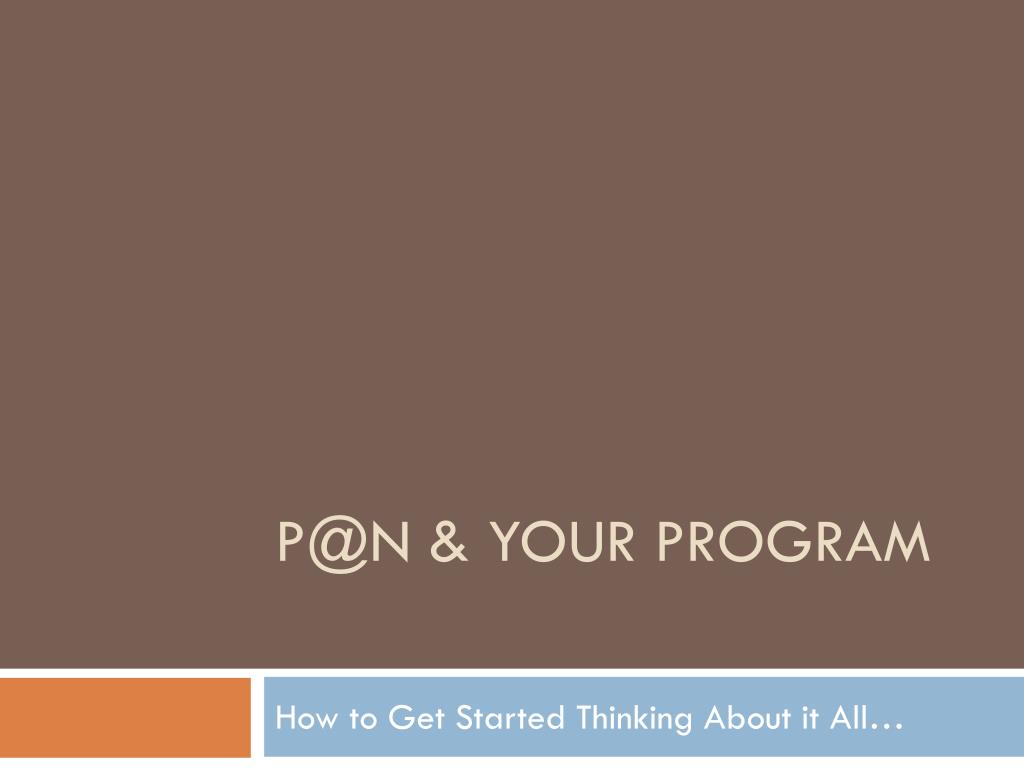 P@N & YOUR PROGRAM

How to Get Started Thinking About it All…